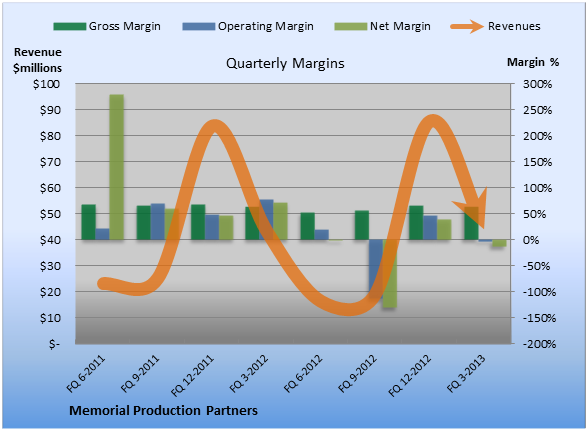 Gross Margin Operating Margin Net Margin Revenues

Revenue $millions

Quarterly Margins

Margin %

$100
$90
$80
$70
$60
$50
$40
$30
$20
$10
$-

300%
250%
200%
150%
100%
50%
0%
-50%
-100%
-150%
-200%

FQ 6-2011
FQ 9-2011
FQ 12-2011
FQ 3-2012
FQ 6-2012
FQ 9-2012
FQ 12-2012
FQ 3-2013

Memorial Production Partners